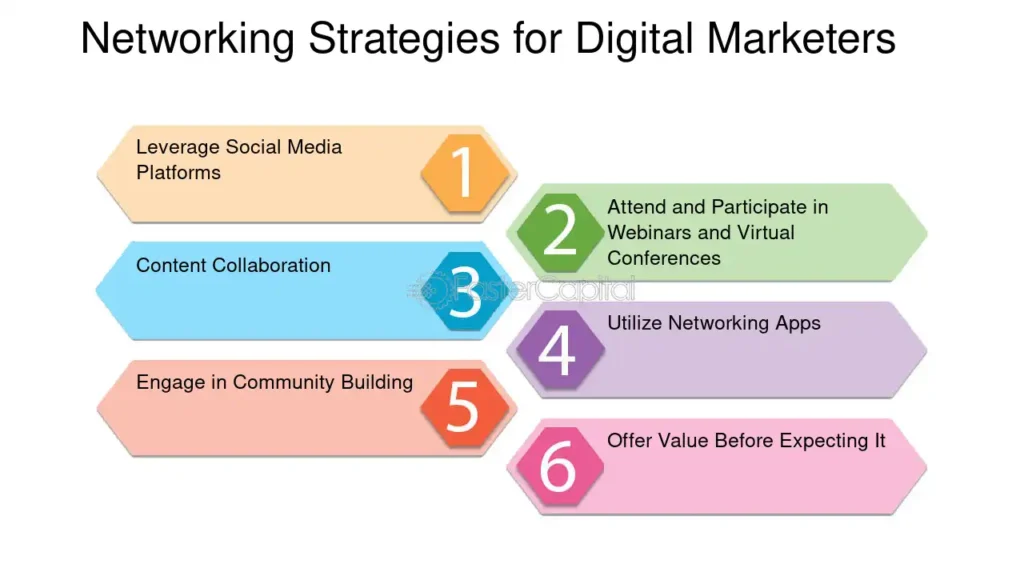 Networking Strategies for Digital Marketers

Leverage Social Media Platforms

1

2

Attend and Participate in Webinars and Virtual Conferences

Content Collaboration

3

FasterCapital

4

Utilize Networking Apps

Engage in Community Building

5

6

Offer Value Before Expecting It